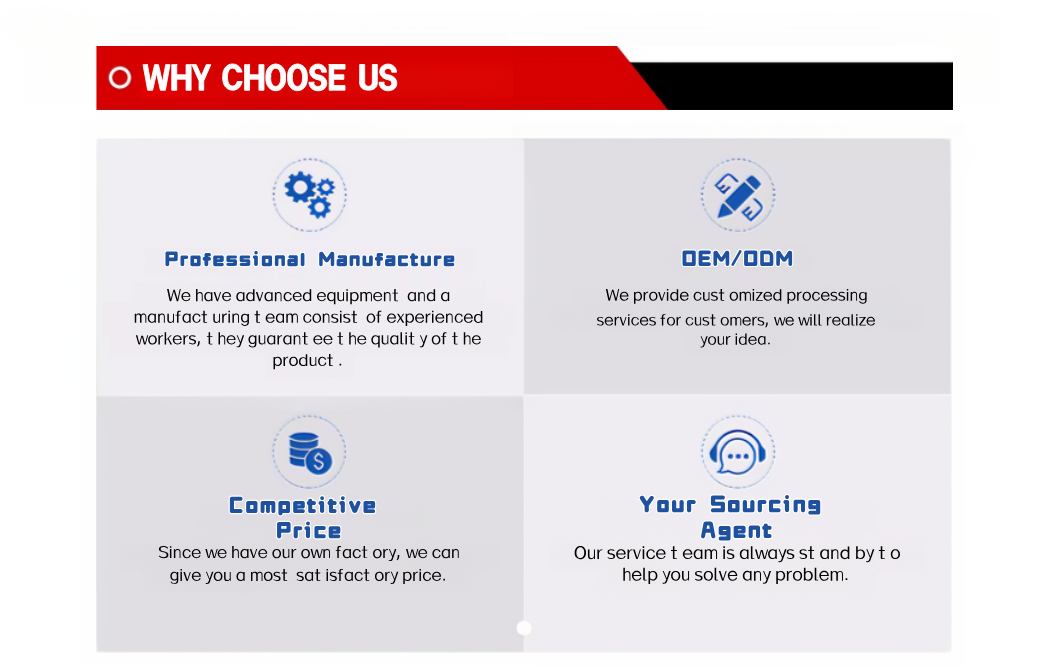 WHY CHOOSE US

Professional Manufacture

We have advanced equipment and a manufact uring t eam consist of experienced workers, t hey guarant ee t he qualit y of t he product .

OEM/ODM

We provide cust omized processing services for cust omers, we will realize your idea.

Competitive Price

Since we have our own fact ory, we can give you a most sat isfact ory price.

Your Sourcing Agent

Our service t eam is always st and by t o help you solve any problem.